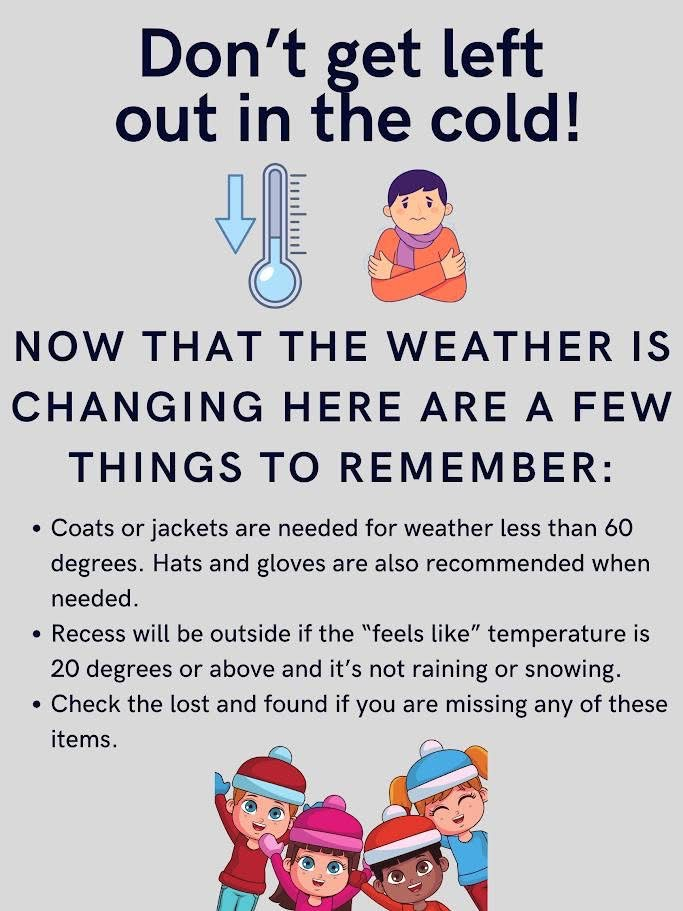 Don't get left out in the cold!

NOW THAT THE WEATHER IS CHANGING HERE ARE A FEW THINGS TO REMEMBER:

• Coats or jackets are needed for weather less than 60 degrees. Hats and gloves are also recommended when needed.
• Recess will be outside if the "feels like" temperature is 20 degrees or above and it's not raining or snowing.
• Check the lost and found if you are missing any of these items.